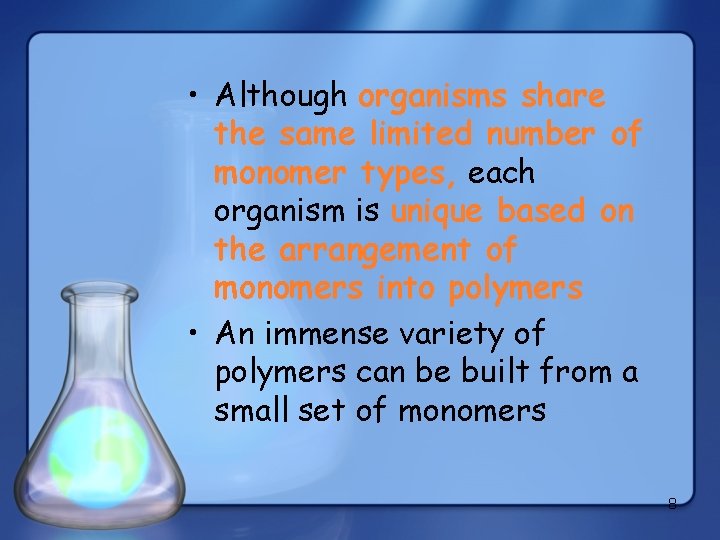 • Although organisms share the same limited number of monomer types, each organism is unique based on the arrangement of monomers into polymers

• An immense variety of polymers can be built from a small set of monomers

8